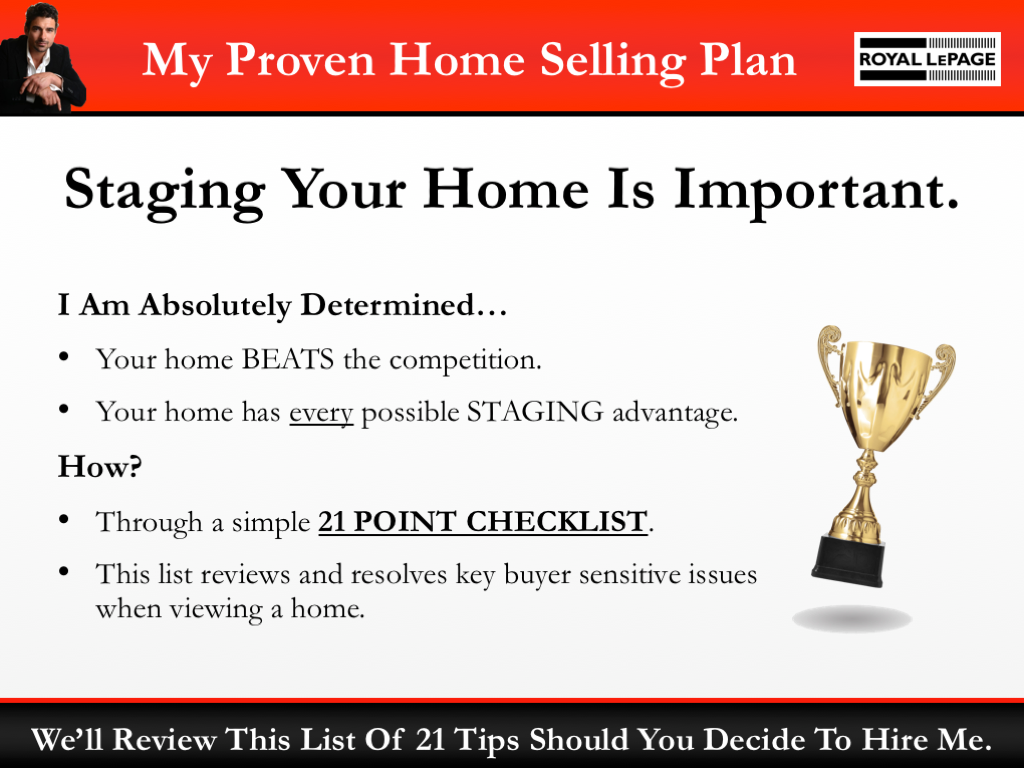 My Proven Home Selling Plan

ROYAL LEPAGE

Staging Your Home Is Important.

I Am Absolutely Determined…

• Your home BEATS the competition.

• Your home has every possible STAGING advantage.

How?

• Through a simple 21 POINT CHECKLIST.

• This list reviews and resolves key buyer sensitive issues when viewing a home.

We'll Review This List Of 21 Tips Should You Decide To Hire Me.